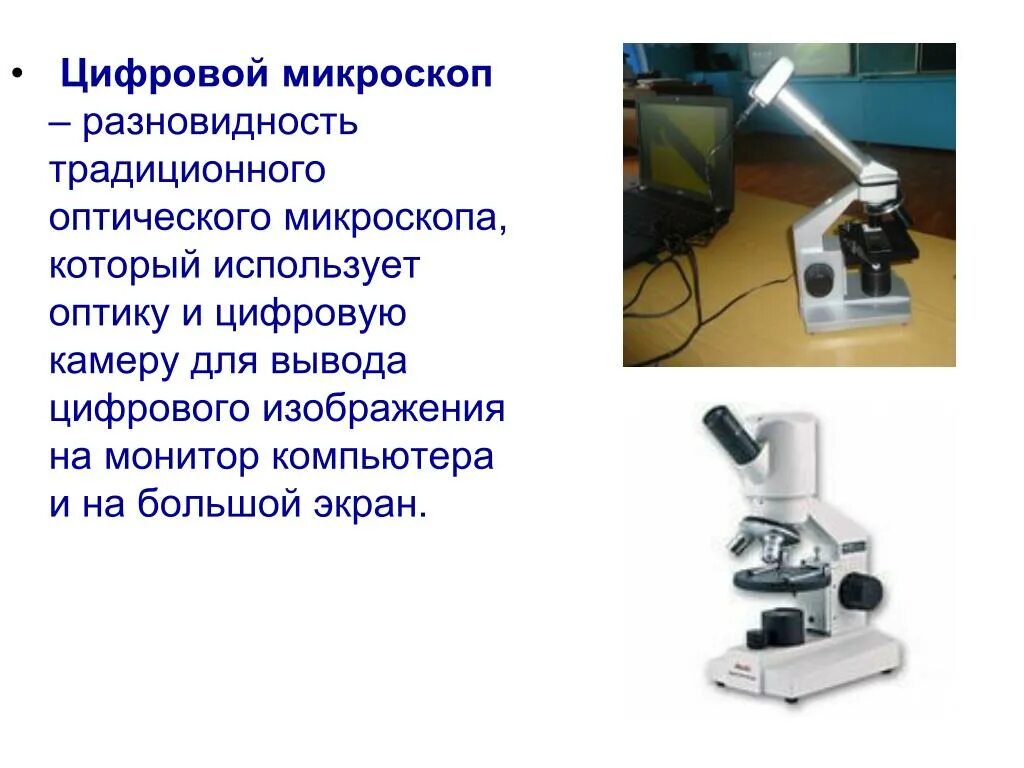 • Цифровой микроскоп – разновидность традиционного оптического микроскопа, который использует оптику и цифровую камеру для вывода цифрового изображения на монитор компьютера и на большой экран.